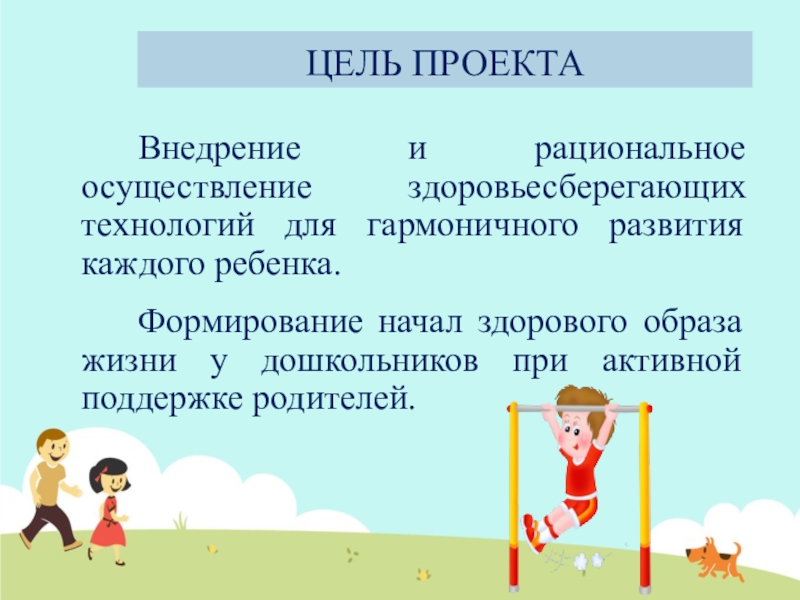 ЦЕЛЬ ПРОЕКТА

Внедрение и рациональное осуществление здоровьесберегающих технологий для гармоничного развития каждого ребенка.

Формирование начал здорового образа жизни у дошкольников при активной поддержке родителей.